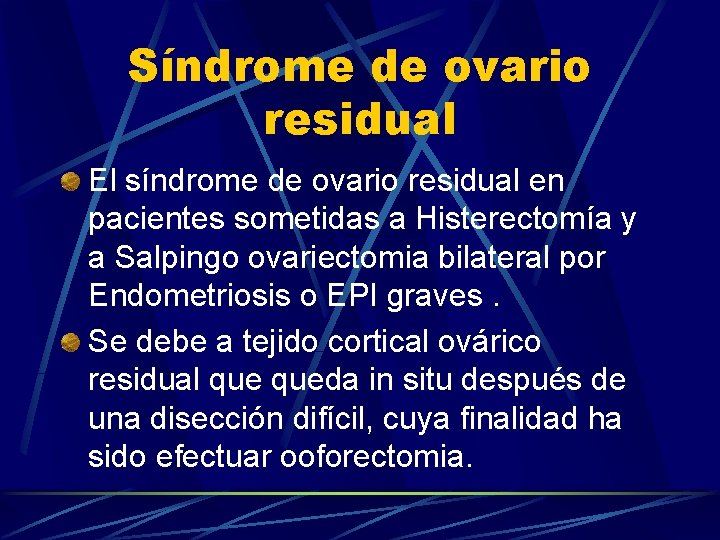 Síndrome de ovario residual

El síndrome de ovario residual en pacientes sometidas a Histerectomía y a Salpingo ovariectomia bilateral por Endometriosis o EPI graves .

Se debe a tejido cortical ovárico residual que queda in situ después de una disección difícil, cuya finalidad ha sido efectuar ooforectomia.